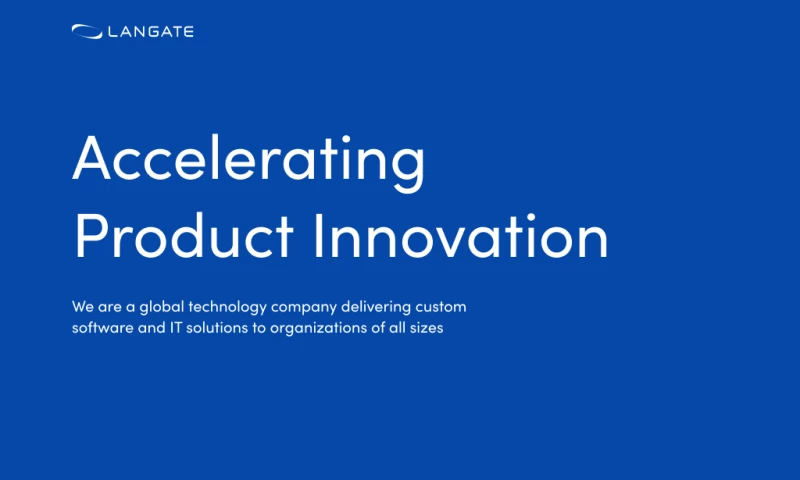 LANGATE

Accelerating Product Innovation

We are a global technology company delivering custom software and IT solutions to organizations of all sizes